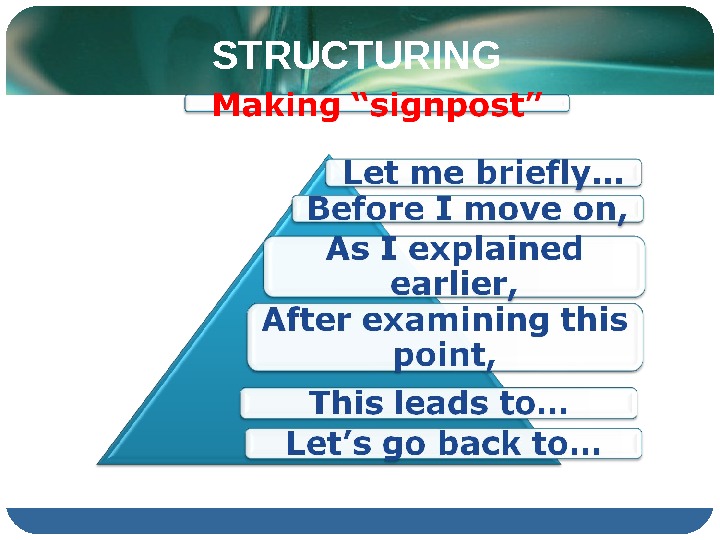 STRUCTURING

Making “signpost”

Let me briefly…

Before I move on,

As I explained earlier,

After examining this point,

This leads to…

Let’s go back to…